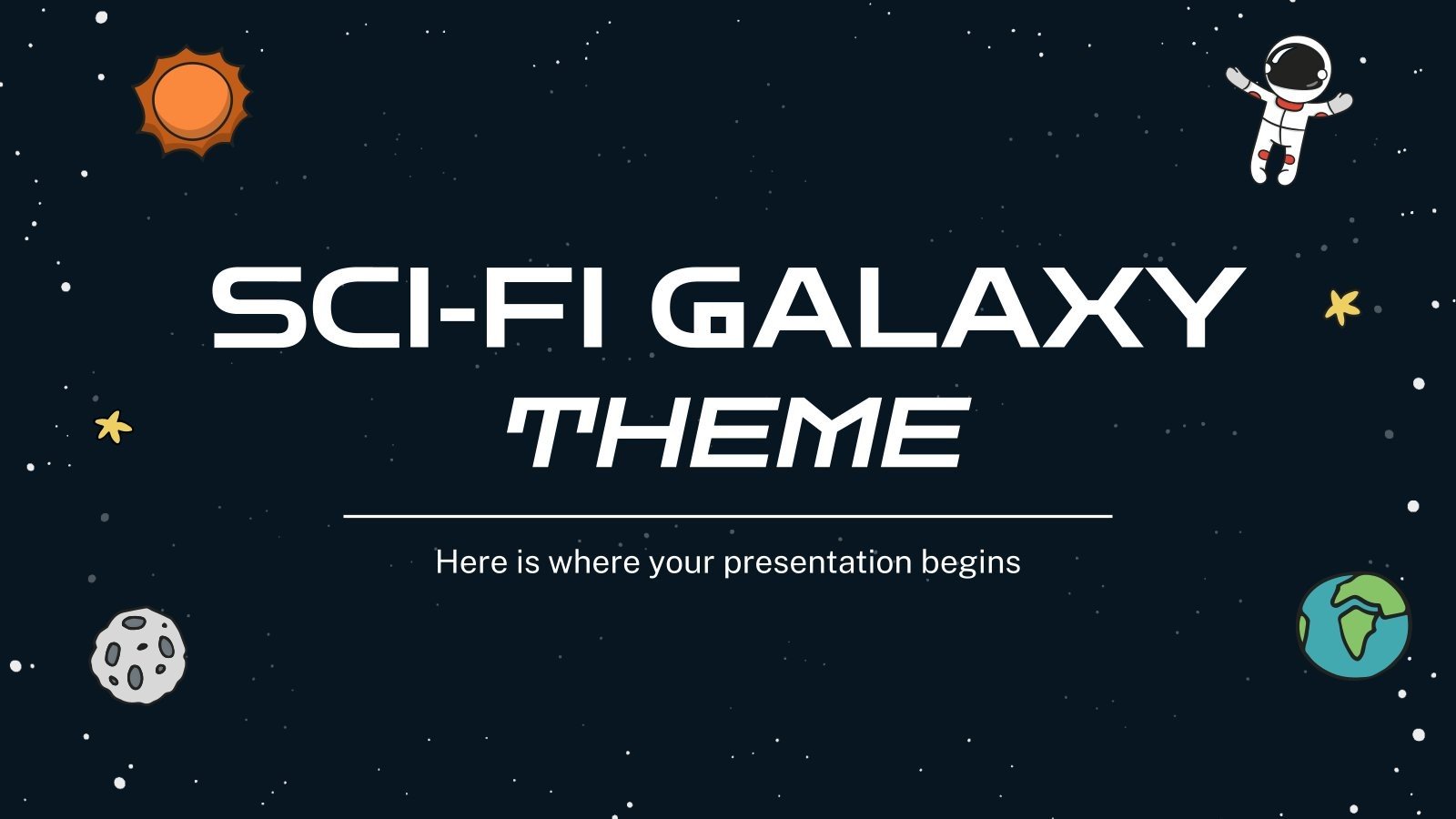 SCI-FI GALAXY THEME

Here is where your presentation begins